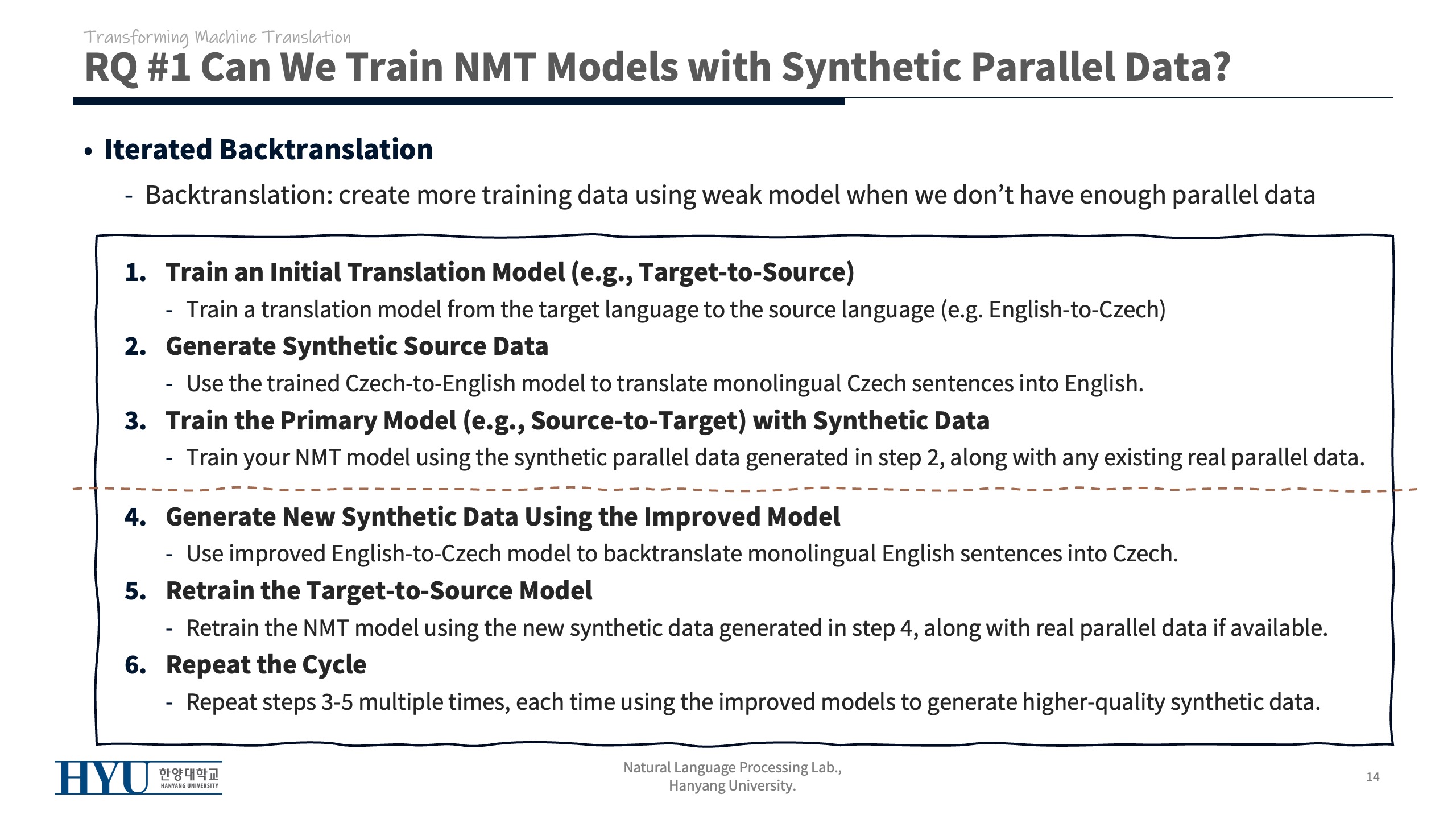 Transforming Machine Translation

RQ #1 Can We Train NMT Models with Synthetic Parallel Data?

• Iterated Backtranslation

- Backtranslation: create more training data using weak model when we don't have enough parallel data

1. Train an Initial Translation Model (e.g., Target-to-Source)
- Train a translation model from the target language to the source language (e.g. English-to-Czech)

2. Generate Synthetic Source Data
- Use the trained Czech-to-English model to translate monolingual Czech sentences into English.

3. Train the Primary Model (e.g., Source-to-Target) with Synthetic Data
- Train your NMT model using the synthetic parallel data generated in step 2, along with any existing real parallel data.

4. Generate New Synthetic Data Using the Improved Model
- Use improved English-to-Czech model to backtranslate monolingual English sentences into Czech.

5. Retrain the Target-to-Source Model
- Retrain the NMT model using the new synthetic data generated in step 4, along with real parallel data if available.

6. Repeat the Cycle
- Repeat steps 3-5 multiple times, each time using the improved models to generate higher-quality synthetic data.

HYU 한양대학교 HANYANG UNIVERSITY

Natural Language Processing Lab., Hanyang University.

14